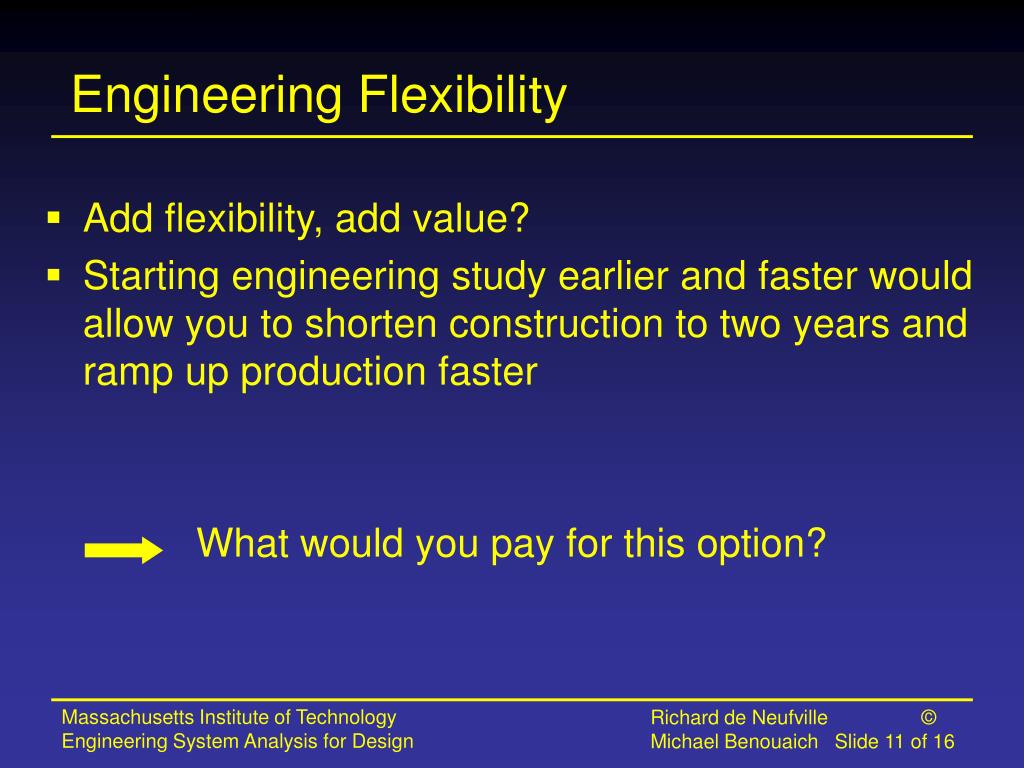 Engineering Flexibility

▪ Add flexibility, add value?
▪ Starting engineering study earlier and faster would allow you to shorten construction to two years and ramp up production faster

What would you pay for this option?

Massachusetts Institute of Technology
Engineering System Analysis for Design

Richard de Neufville ©
Michael Benouaich Slide 11 of 16